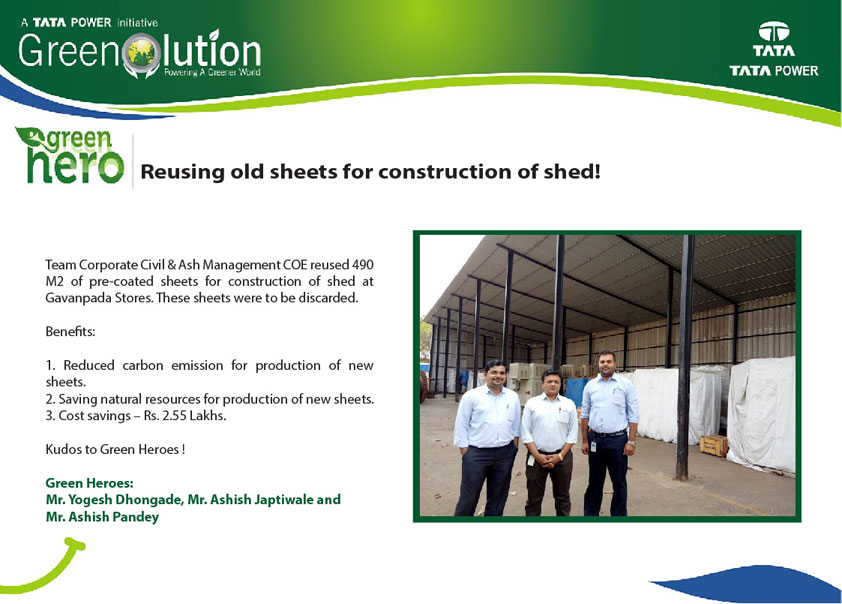 A TATA POWER initiative
Greenolution
Powering A Greener World

TATA
TATA POWER

green hero

Reusing old sheets for construction of shed!

Team Corporate Civil & Ash Management COE reused 490 M2 of pre-coated sheets for construction of shed at Gavanpada Stores. These sheets were to be discarded.

Benefits:

1. Reduced carbon emission for production of new sheets.
2. Saving natural resources for production of new sheets.
3. Cost savings – Rs. 2.55 Lakhs.

Kudos to Green Heroes !

Green Heroes:
Mr. Yogesh Dhongade, Mr. Ashish Japtiwale and Mr. Ashish Pandey